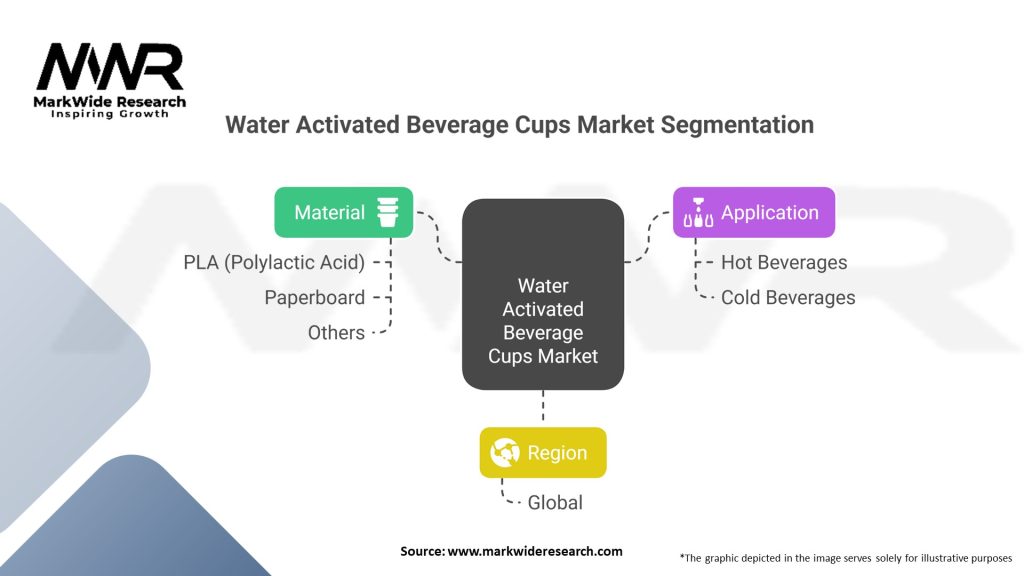 MWR
MarkWide Research
Inspiring Growth

Water Activated Beverage Cups Market Segmentation

Material
PLA (Polylactic Acid)
Paperboard
Others

Water Activated Beverage Cups Market

Application
Hot Beverages
Cold Beverages

Region
Global

Source: www.markwideresearch.com

*The graphic depicted in the image serves solely for illustrative purposes